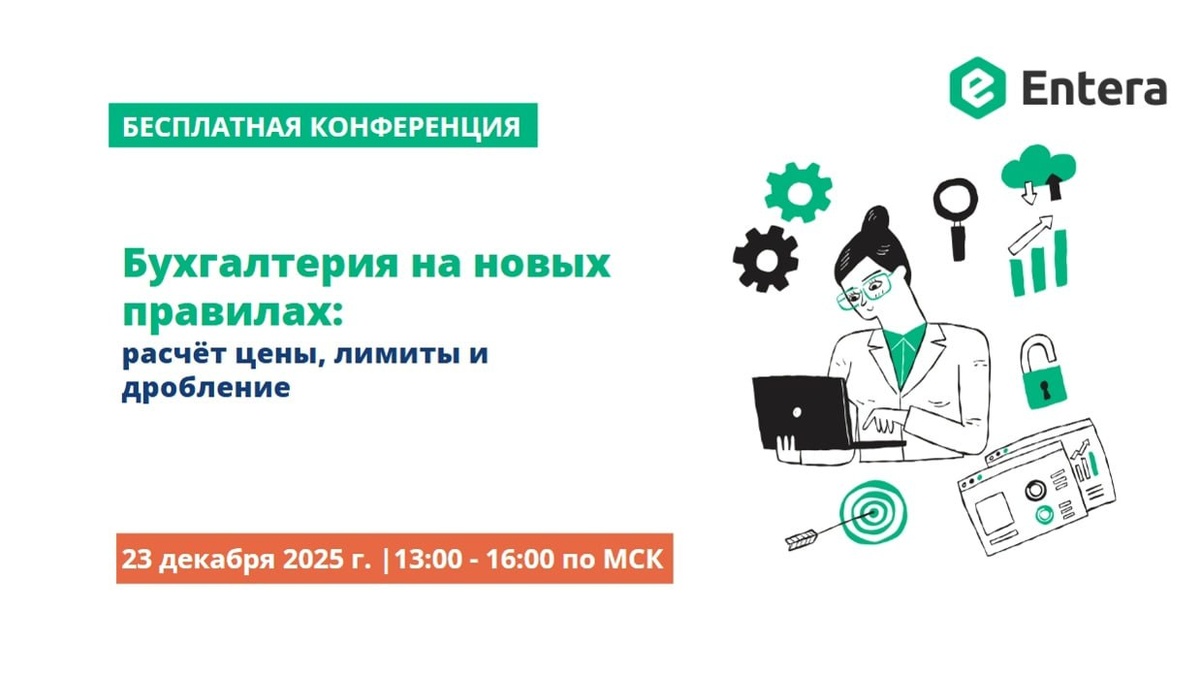 Entera

БЕСПЛАТНАЯ КОНФЕРЕНЦИЯ

Бухгалтерия на новых правилах:
расчёт цены, лимиты и дробление

23 декабря 2025 г. |13:00 - 16:00 по МСК